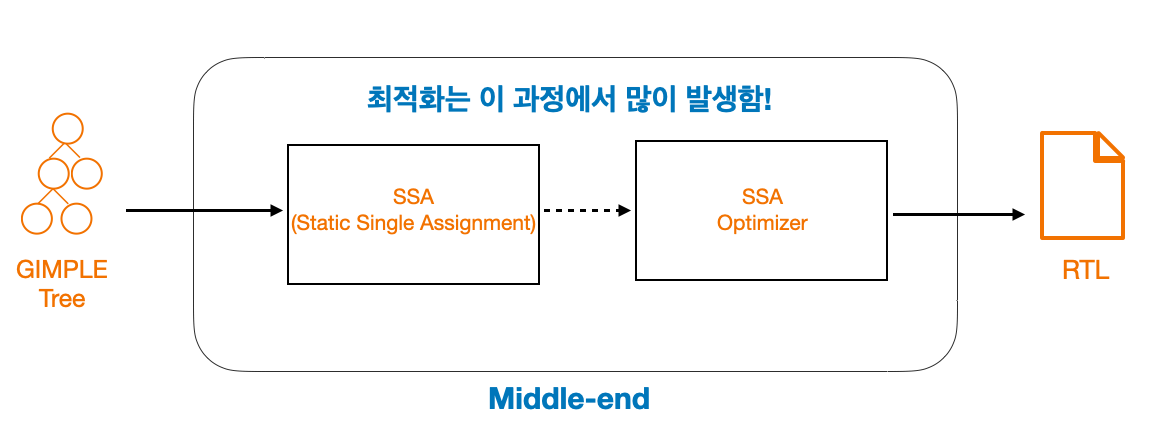 최적화는 이 과정에서 많이 발생함!

GIMPLE
Tree

SSA
(Static Single Assignment)

SSA
Optimizer

RTL

Middle-end